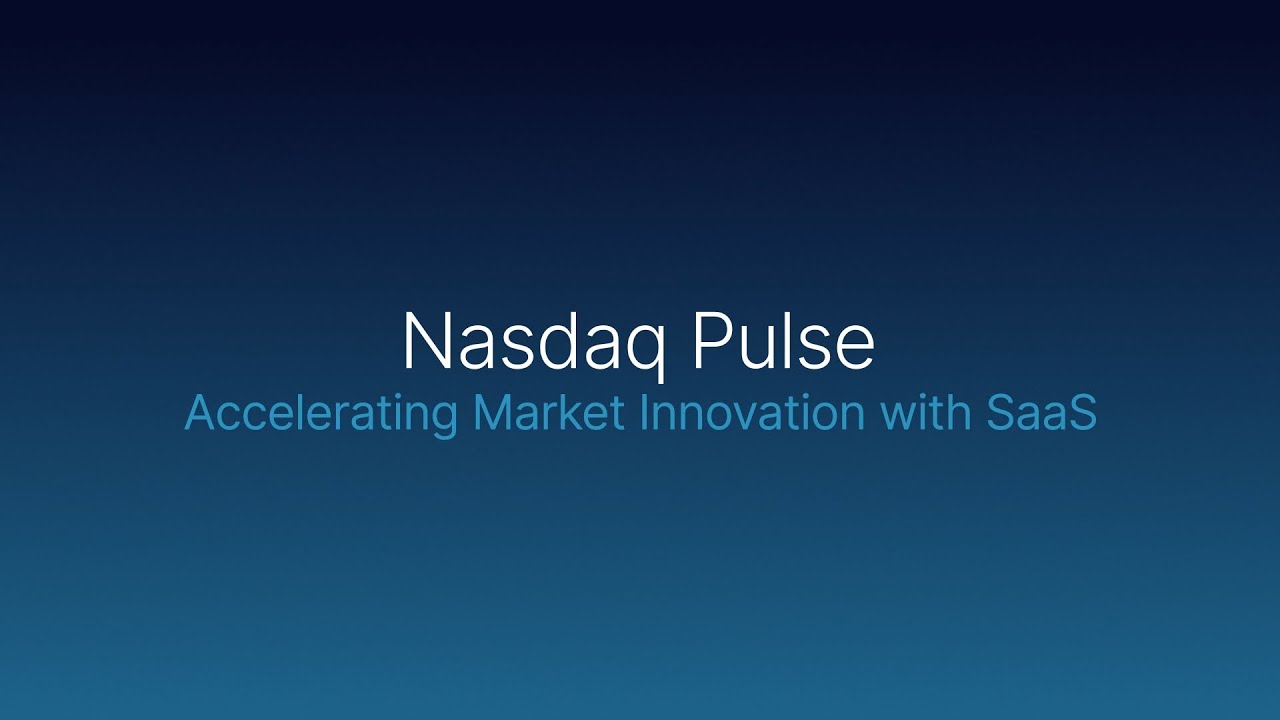 Nasdaq Pulse
Accelerating Market Innovation with SaaS